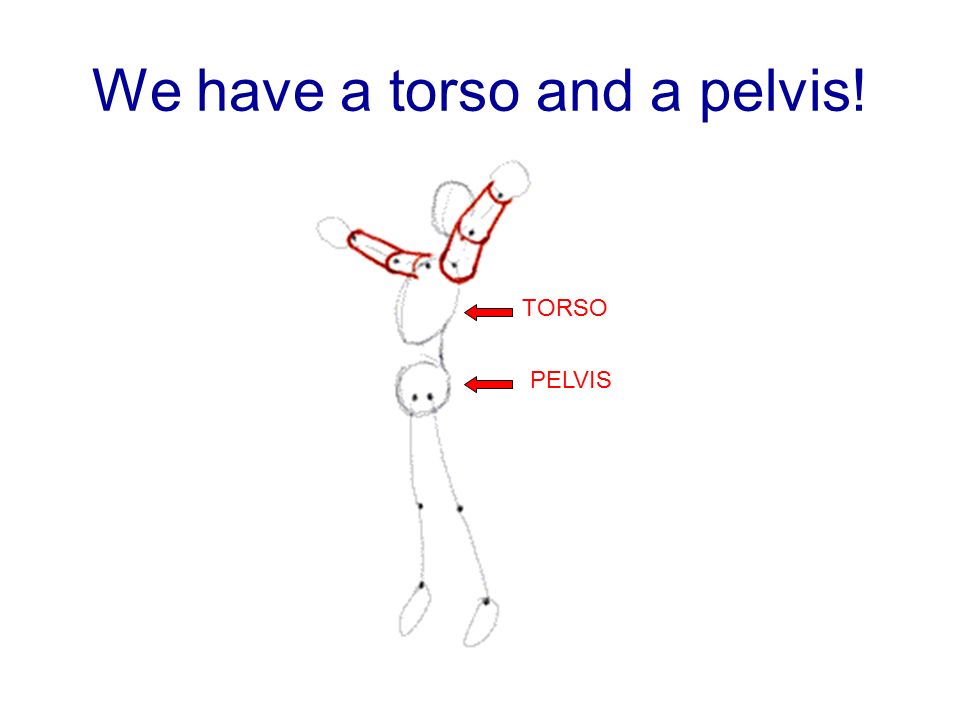 We have a torso and a pelvis!

TORSO

PELVIS